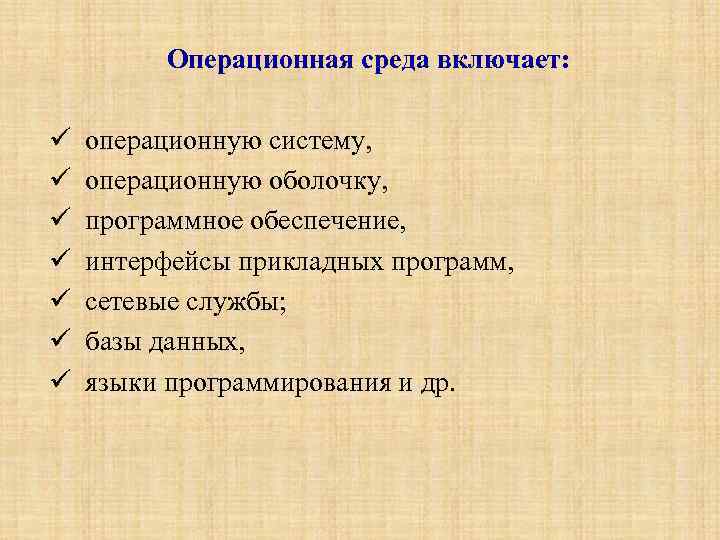 Операционная среда включает:

✓ операционную систему,
✓ операционную оболочку,
✓ программное обеспечение,
✓ интерфейсы прикладных программ,
✓ сетевые службы;
✓ базы данных,
✓ языки программирования и др.